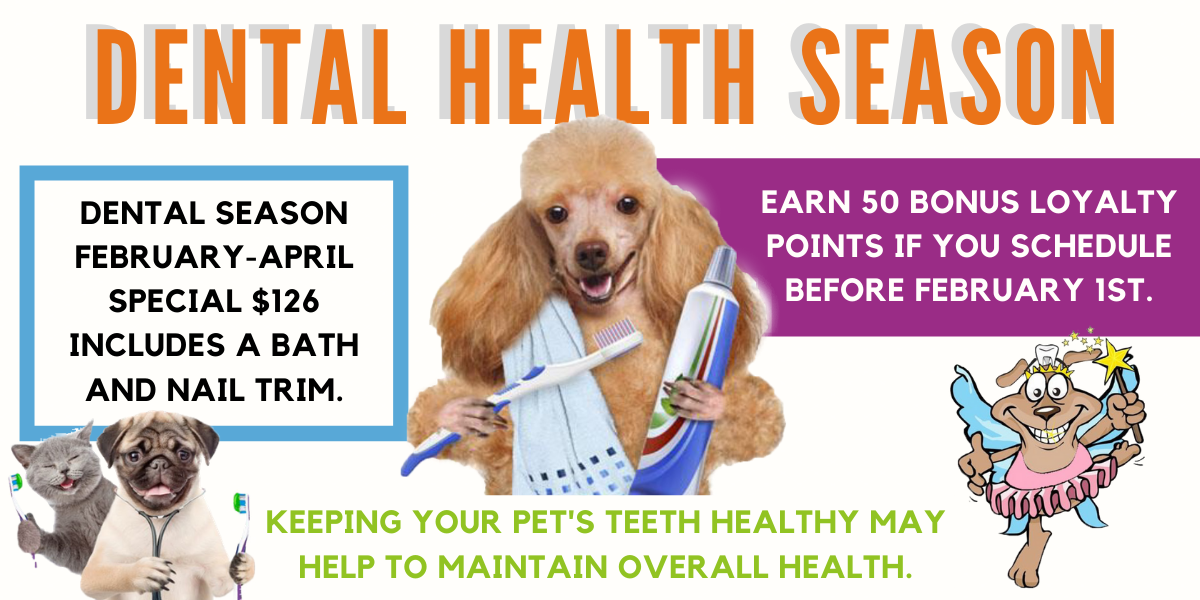 DENTAL HEALTH SEASON

DENTAL SEASON FEBRUARY-APRIL SPECIAL $126 INCLUDES A BATH AND NAIL TRIM.

EARN 50 BONUS LOYALTY POINTS IF YOU SCHEDULE BEFORE FEBRUARY 1ST.

KEEPING YOUR PET'S TEETH HEALTHY MAY HELP TO MAINTAIN OVERALL HEALTH.